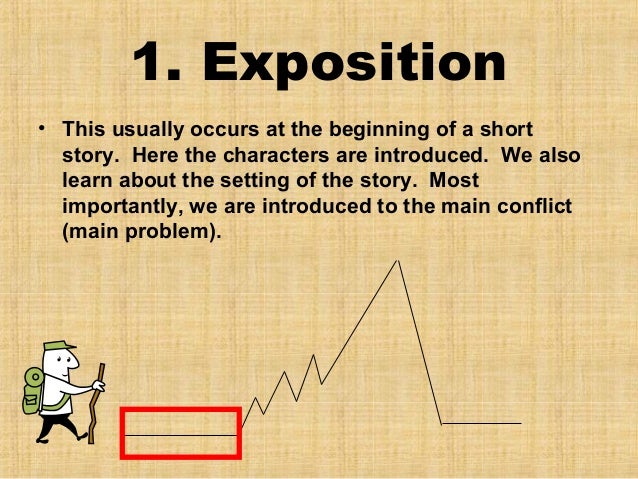 1. Exposition

• This usually occurs at the beginning of a short story. Here the characters are introduced. We also learn about the setting of the story. Most importantly, we are introduced to the main conflict (main problem).